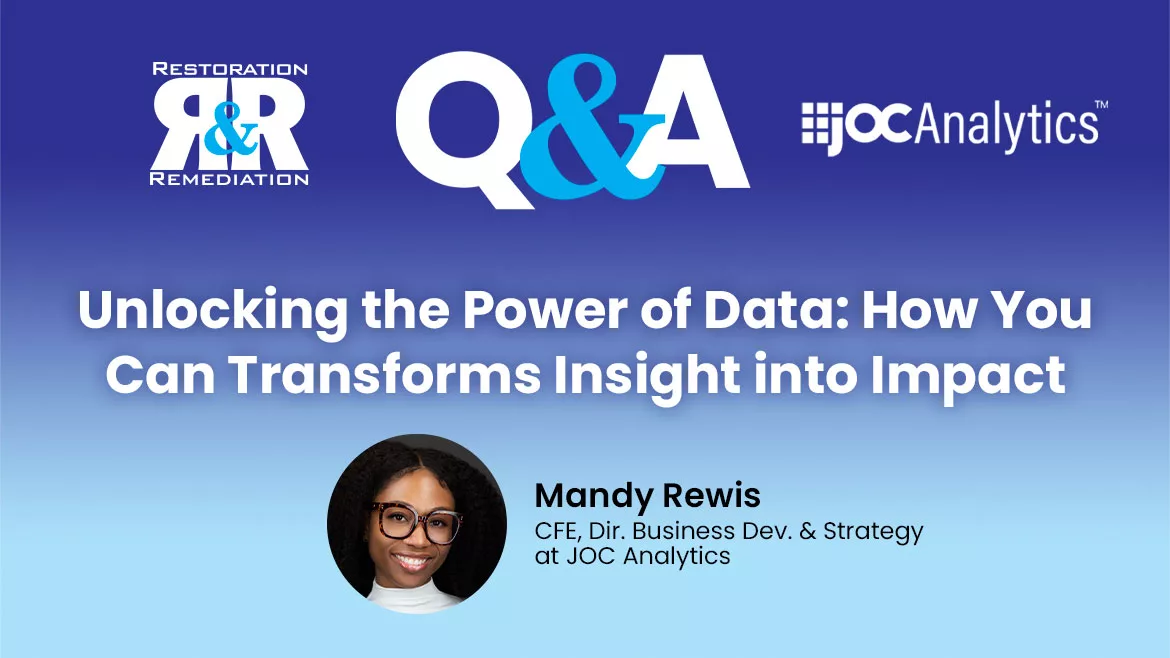 RESTORATION
R&R
REMEDIATION

Q&A

JOCAnalytics™

Unlocking the Power of Data: How You Can Transforms Insight into Impact

Mandy Rewis
CFE, Dir. Business Dev. & Strategy at JOC Analytics